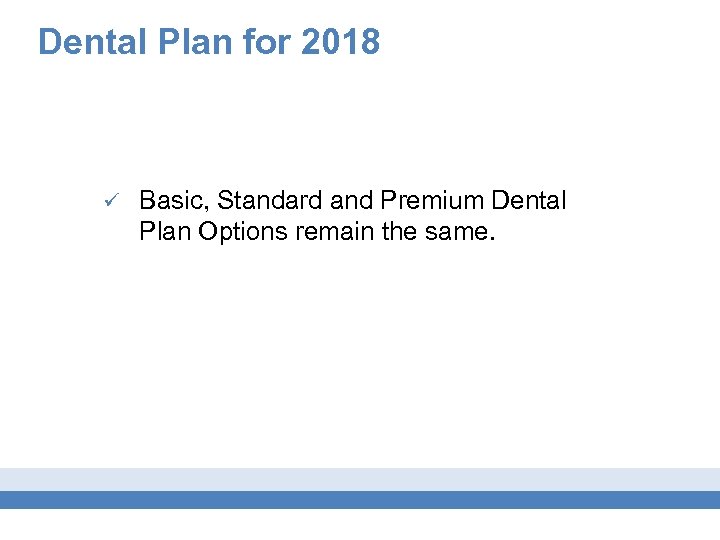 Dental Plan for 2018

✓ Basic, Standard and Premium Dental Plan Options remain the same.